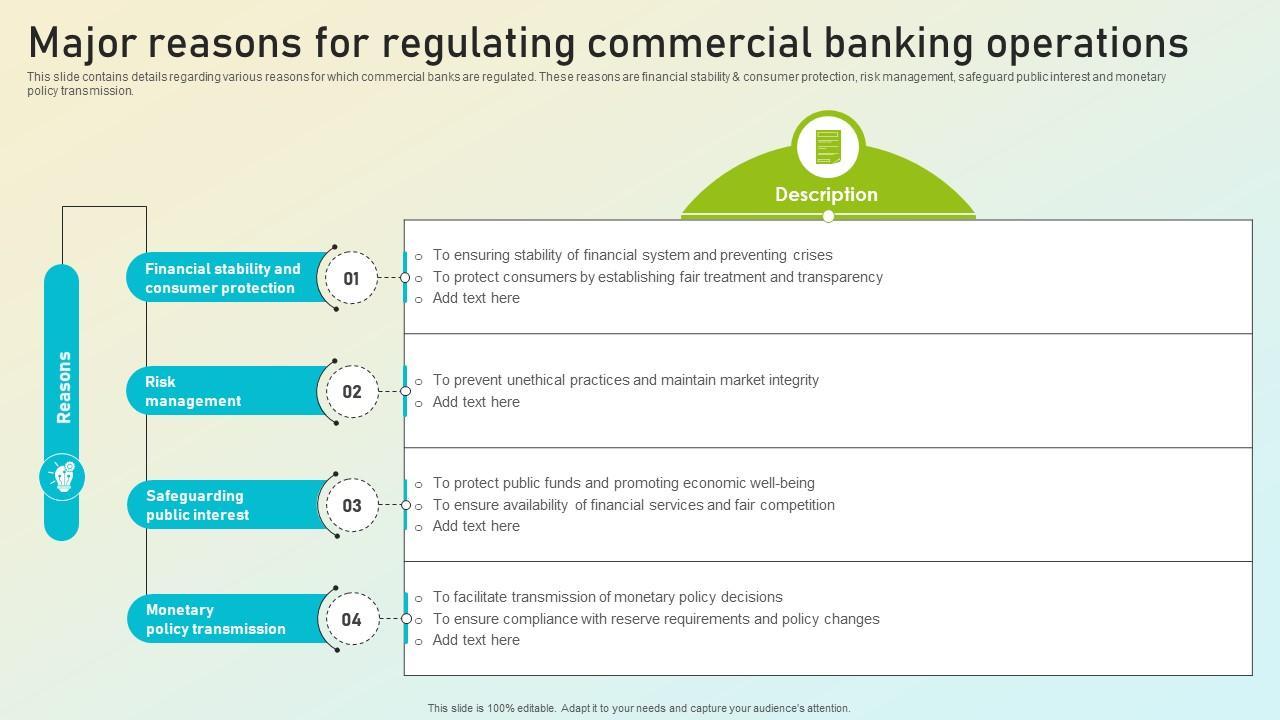 Major reasons for regulating commercial banking operations

This slide contains details regarding various reasons for which commercial banks are regulated. These reasons are financial stability & consumer protection, risk management, safeguard public interest and monetary policy transmission.

Description

Reasons

Financial stability and consumer protection
01
- To ensuring stability of financial system and preventing crises
- To protect consumers by establishing fair treatment and transparency
- Add text here

Risk management
02
- To prevent unethical practices and maintain market integrity
- Add text here

Safeguarding public interest
03
- To protect public funds and promoting economic well-being
- To ensure availability of financial services and fair competition
- Add text here

Monetary policy transmission
04
- To facilitate transmission of monetary policy decisions
- To ensure compliance with reserve requirements and policy changes
- Add text here

This slide is 100% editable. Adapt it to your needs and capture your audience's attention.